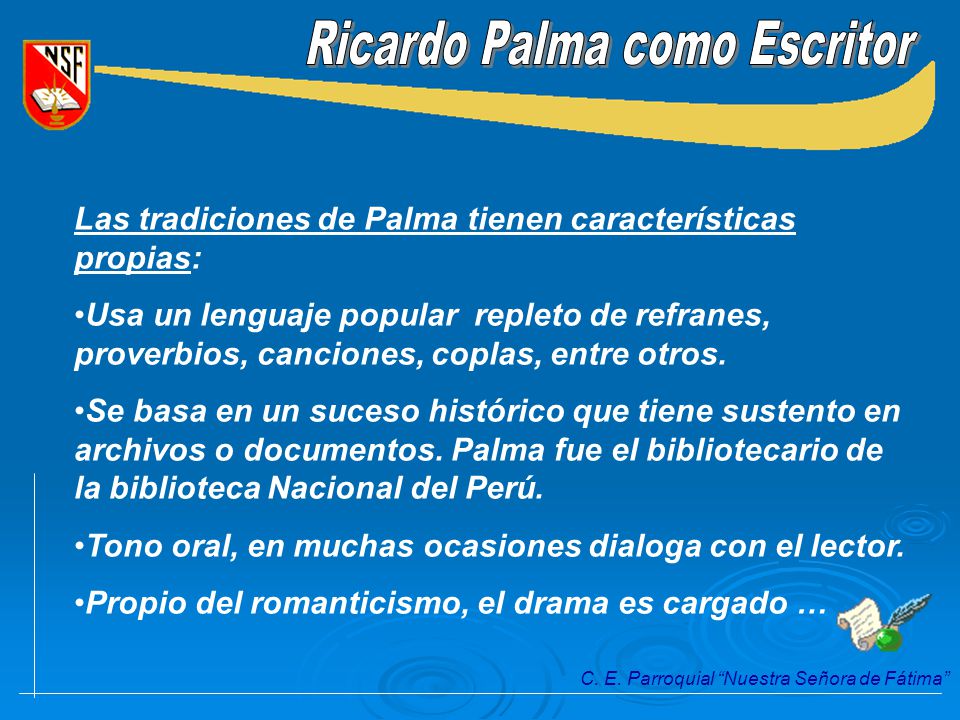 NSF

Ricardo Palma como Escritor

Las tradiciones de Palma tienen características propias:

•Usa un lenguaje popular  repleto de refranes, proverbios, canciones, coplas, entre otros.

•Se basa en un suceso histórico que tiene sustento en archivos o documentos. Palma fue el bibliotecario de la biblioteca Nacional del Perú.

•Tono oral, en muchas ocasiones dialoga con el lector.

•Propio del romanticismo, el drama es cargado …

C. E. Parroquial “Nuestra Señora de Fátima”